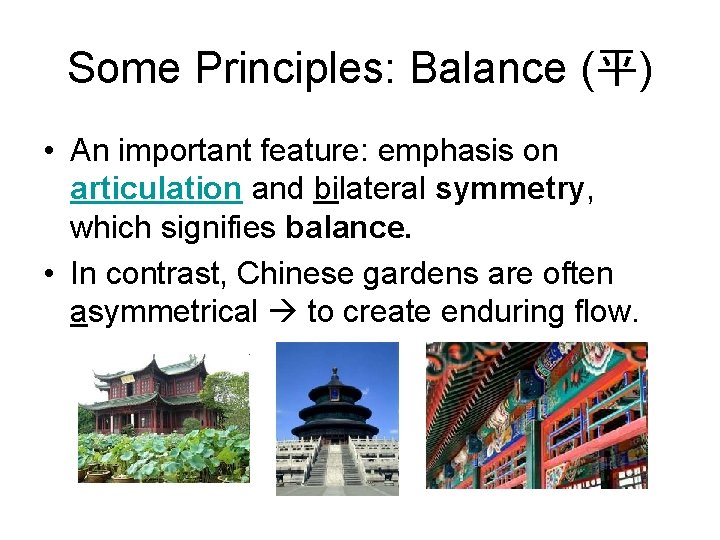 Some Principles: Balance (平)

• An important feature: emphasis on articulation and bilateral symmetry, which signifies balance.

• In contrast, Chinese gardens are often asymmetrical → to create enduring flow.